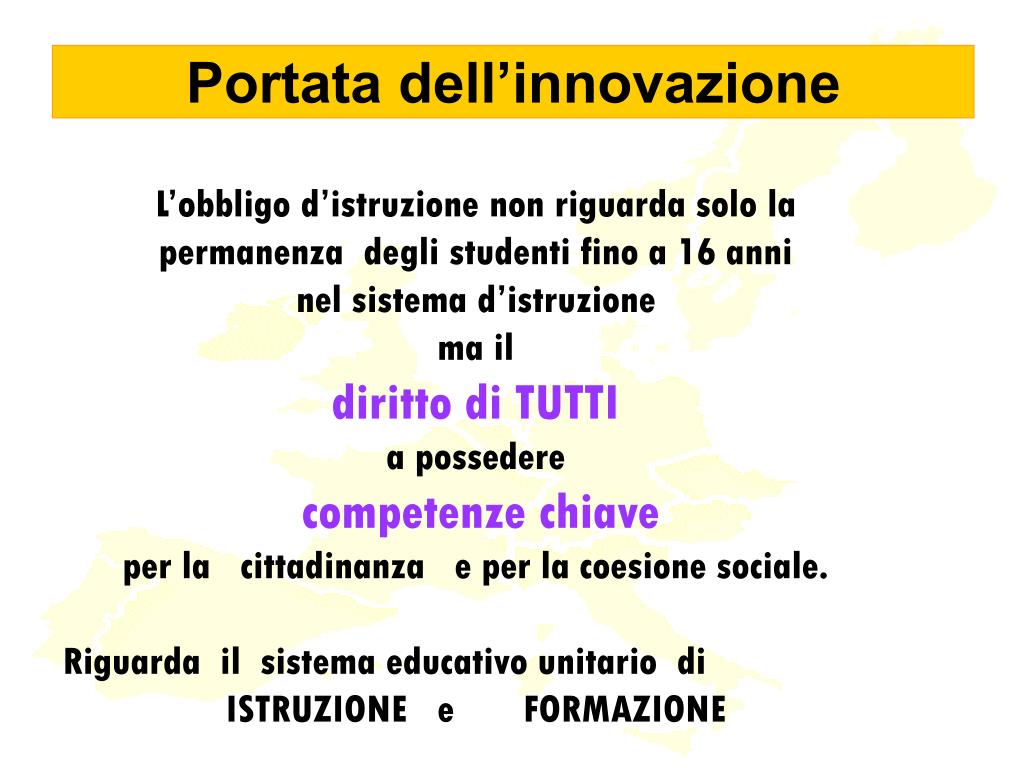 Portata dell’innovazione

L’obbligo d’istruzione non riguarda solo la permanenza degli studenti fino a 16 anni nel sistema d’istruzione
ma il
diritto di TUTTI
a possedere
competenze chiave
per la cittadinanza e per la coesione sociale.

Riguarda il sistema educativo unitario di
ISTRUZIONE e FORMAZIONE